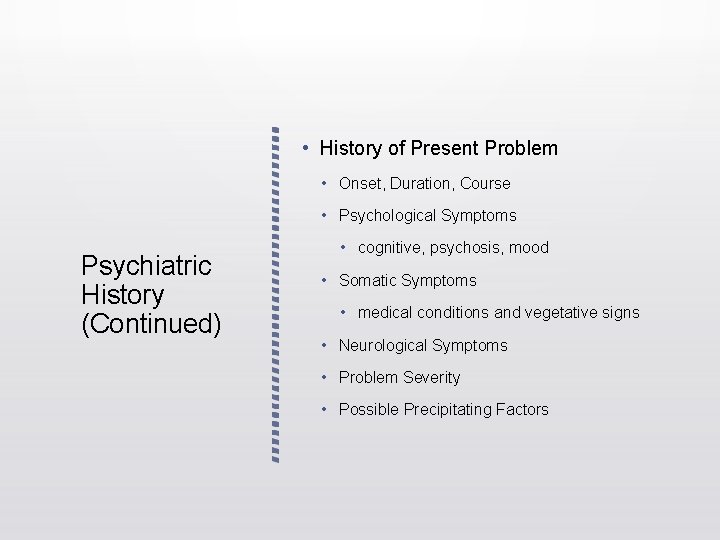 Psychiatric History (Continued)

• History of Present Problem
  • Onset, Duration, Course
  • Psychological Symptoms
    • cognitive, psychosis, mood
  • Somatic Symptoms
    • medical conditions and vegetative signs
  • Neurological Symptoms
  • Problem Severity
  • Possible Precipitating Factors